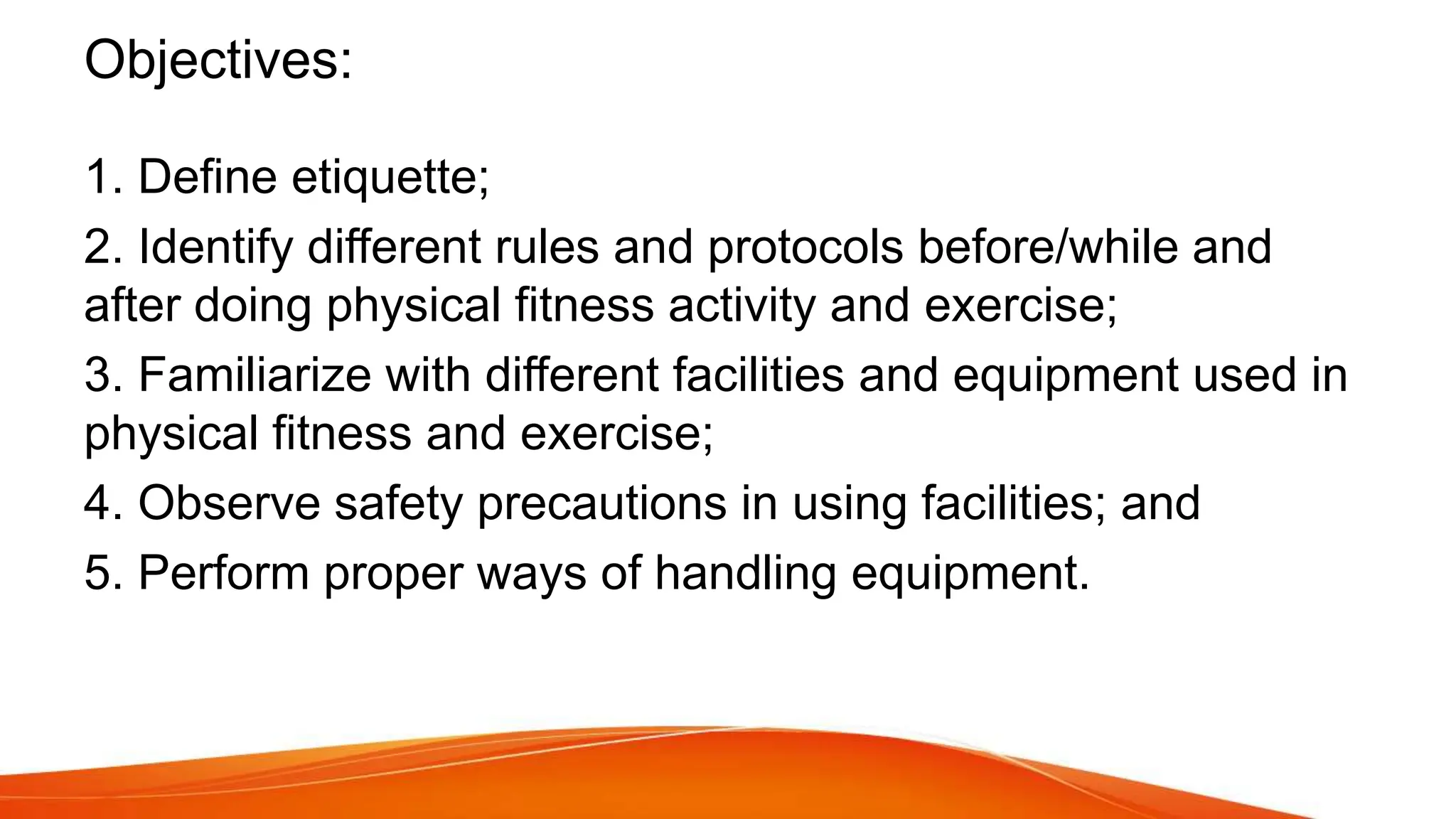 Objectives:

1. Define etiquette;

2. Identify different rules and protocols before/while and after doing physical fitness activity and exercise;

3. Familiarize with different facilities and equipment used in physical fitness and exercise;

4. Observe safety precautions in using facilities; and

5. Perform proper ways of handling equipment.